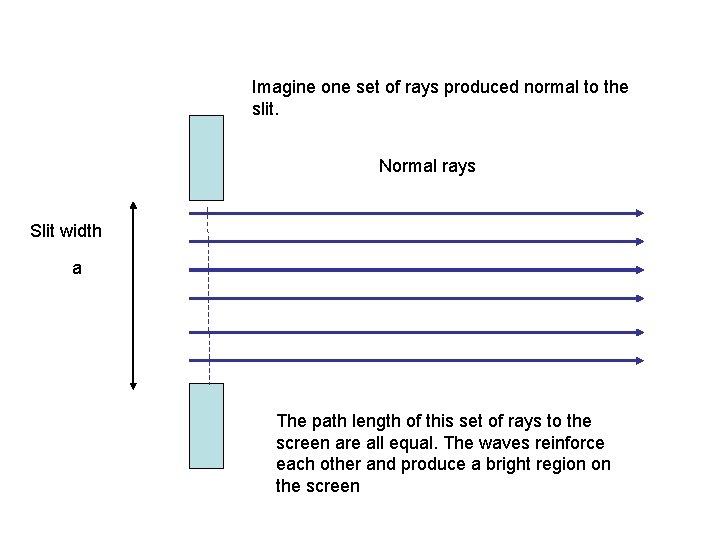 Imagine one set of rays produced normal to the slit.

Normal rays

Slit width

a

The path length of this set of rays to the screen are all equal. The waves reinforce each other and produce a bright region on the screen